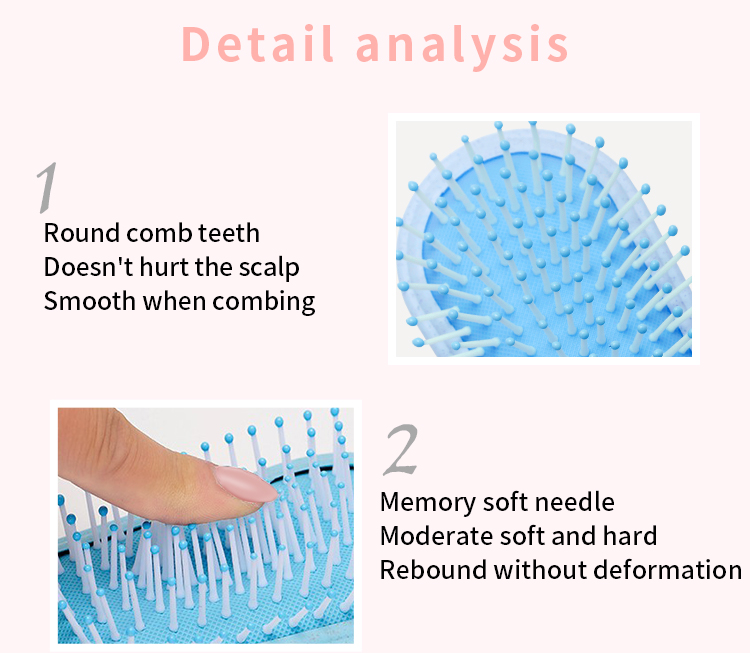 Detail analysis

1
Round comb teeth
Doesn't hurt the scalp
Smooth when combing

2
Memory soft needle
Moderate soft and hard
Rebound without deformation